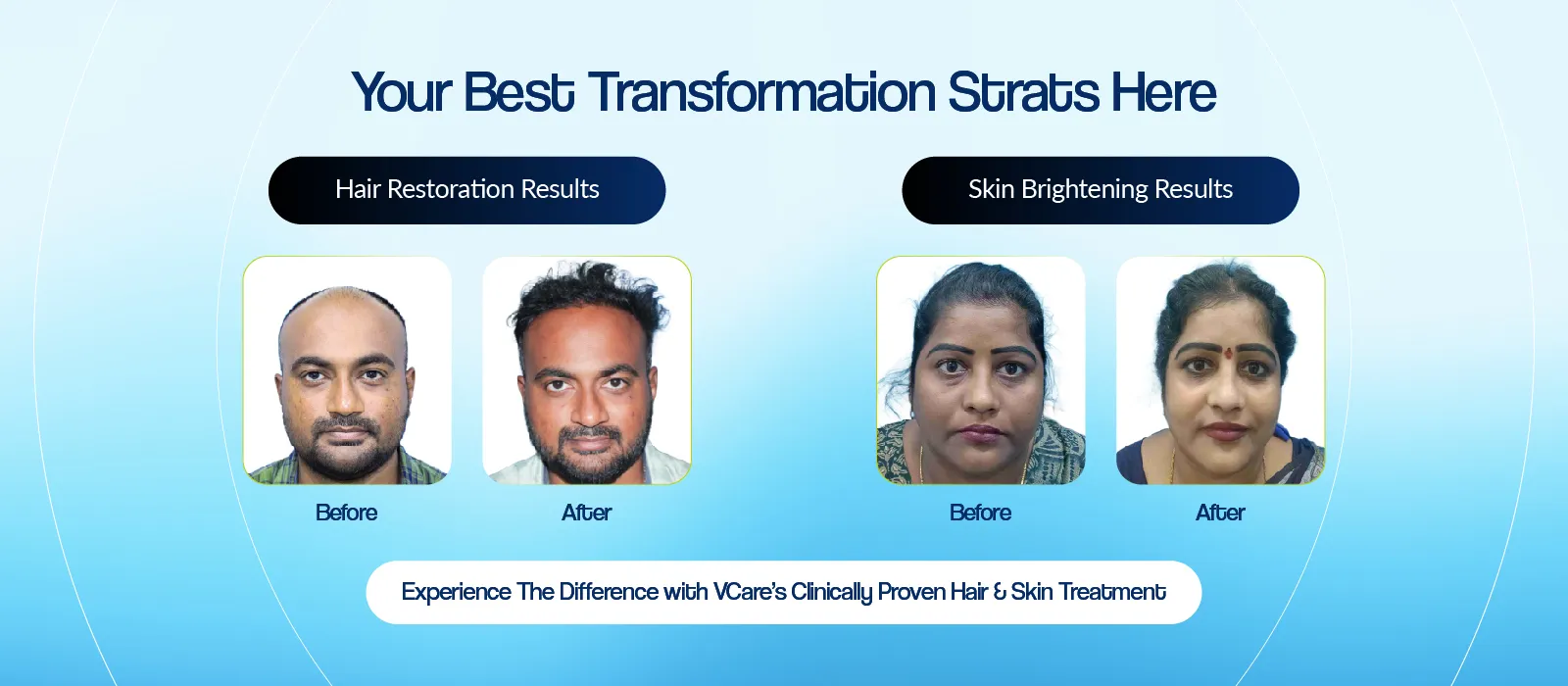 Your Best Transformation Strats Here

Hair Restoration Results

Before

After

Skin Brightening Results

Before

After

Experience The Difference with VCare's Clinically Proven Hair & Skin Treatment